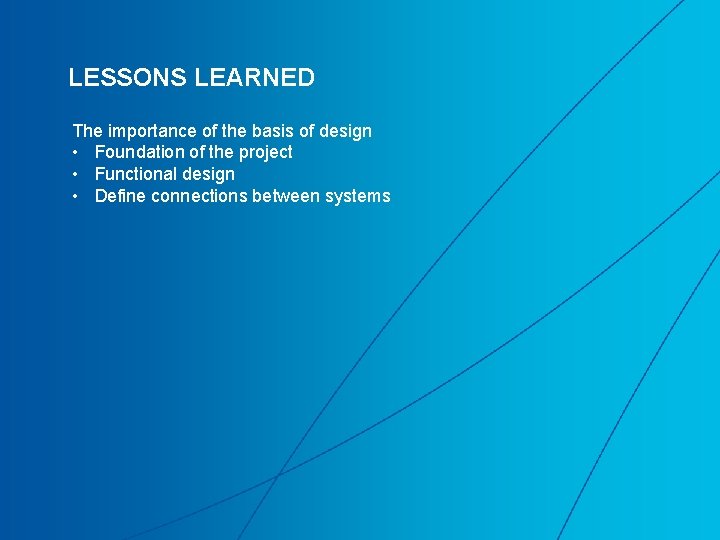 LESSONS LEARNED

The importance of the basis of design
• Foundation of the project
• Functional design
• Define connections between systems